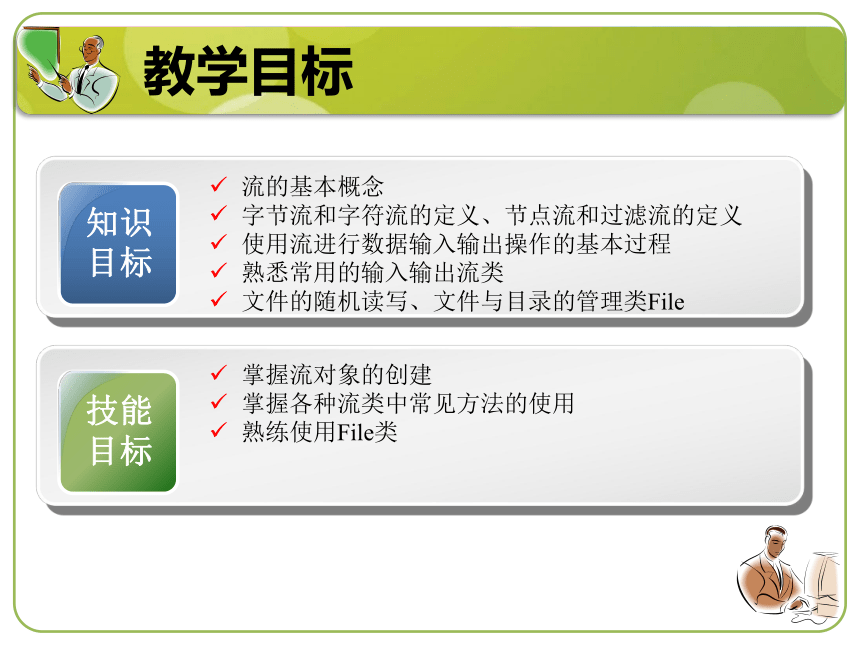 教学目标

知识目标

✓ 流的基本概念
✓ 字节流和字符流的定义、节点流和过滤流的定义
✓ 使用流进行数据输入输出操作的基本过程
✓ 熟悉常用的输入输出流类
✓ 文件的随机读写、文件与目录的管理类File

技能目标

✓ 掌握流对象的创建
✓ 掌握各种流类中常见方法的使用
✓ 熟练使用File类